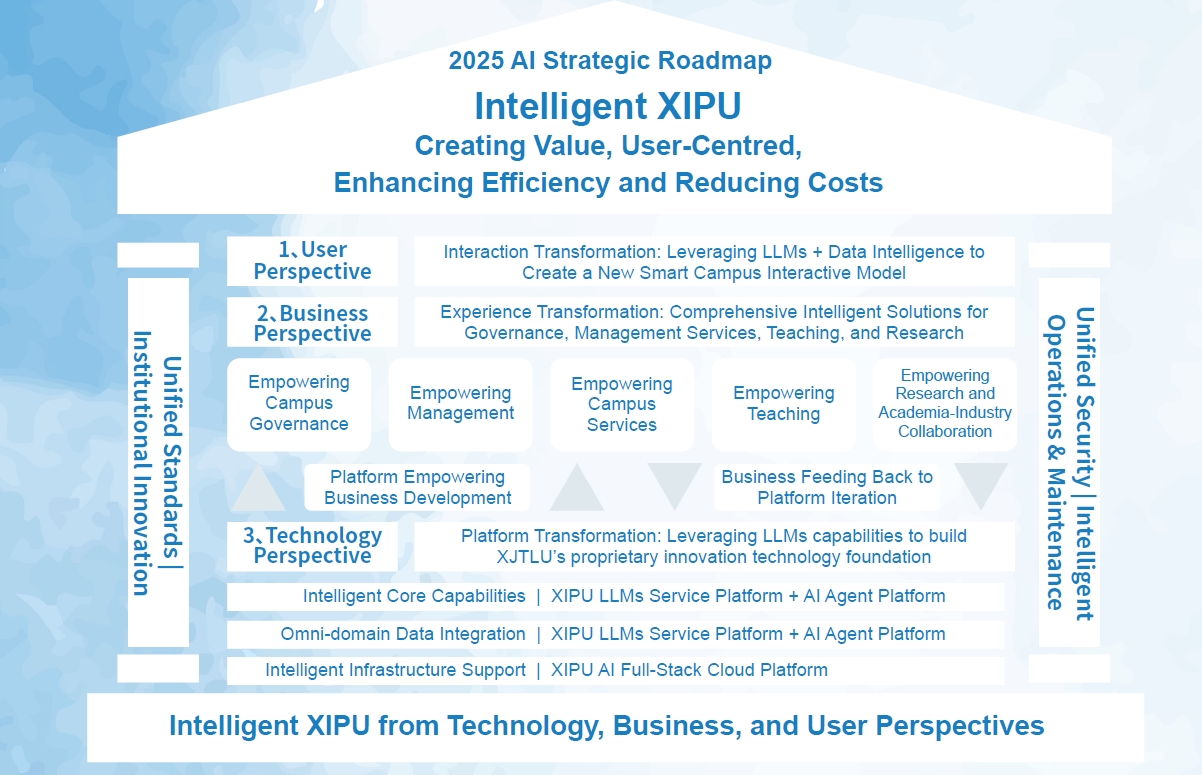 2025 AI Strategic Roadmap

Intelligent XIPU

Creating Value, User-Centred, Enhancing Efficiency and Reducing Costs

Unified Standards | Institutional Innovation

1、User Perspective

Interaction Transformation: Leveraging LLMs + Data Intelligence to Create a New Smart Campus Interactive Model

2、Business Perspective

Experience Transformation: Comprehensive Intelligent Solutions for Governance, Management Services, Teaching, and Research

Empowering Campus Governance

Empowering Management

Empowering Campus Services

Empowering Teaching

Empowering Research and Academia-Industry Collaboration

Platform Empowering Business Development

Business Feeding Back to Platform Iteration

3、Technology Perspective

Platform Transformation: Leveraging LLMs capabilities to build XJTLU's proprietary innovation technology foundation

Intelligent Core Capabilities | XIPU LLMs Service Platform + AI Agent Platform

Omni-domain Data Integration | XIPU LLMs Service Platform + AI Agent Platform

Intelligent Infrastructure Support | XIPU AI Full-Stack Cloud Platform

Unified Security | Intelligent Operations & Maintenance

Intelligent XIPU from Technology, Business, and User Perspectives